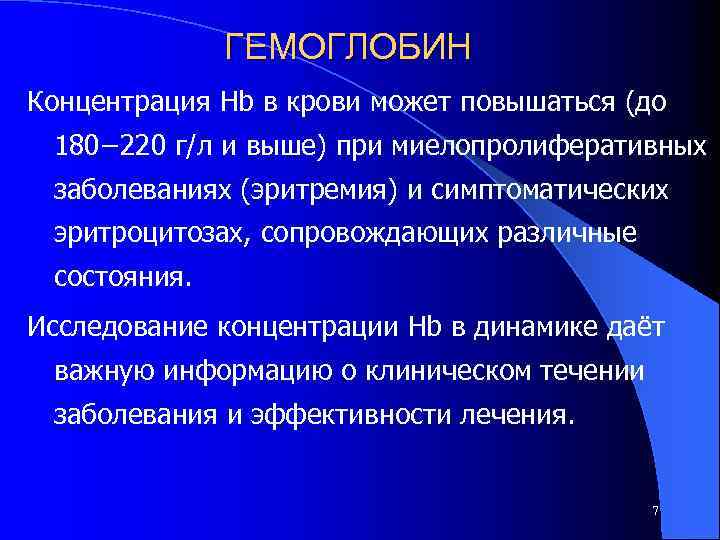 ГЕМОГЛОБИН

Концентрация Hb в крови может повышаться (до 180−220 г/л и выше) при миелопролиферативных заболеваниях (эритремия) и симптоматических эритроцитозах, сопровождающих различные состояния.

Исследование концентрации Hb в динамике даёт важную информацию о клиническом течении заболевания и эффективности лечения.

7